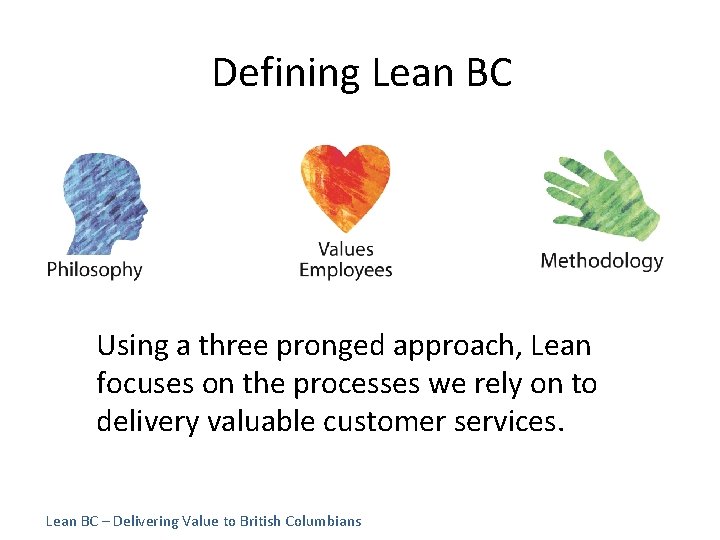 Defining Lean BC

Philosophy

Values
Employees

Methodology

Using a three pronged approach, Lean focuses on the processes we rely on to delivery valuable customer services.

Lean BC – Delivering Value to British Columbians